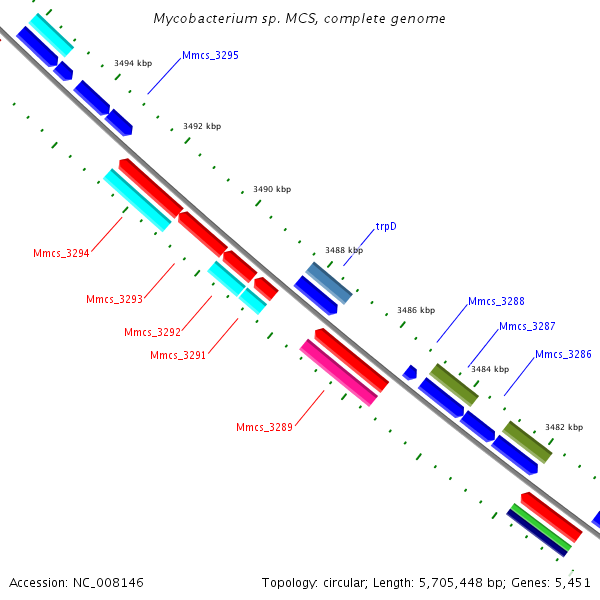 Mycobacterium sp. MCS, complete genome

3494 kbp

Mmcs_3295

3492 kbp

3490 kbp

trpD

3488 kbp

Mmcs_3294

Mmcs_3293

Mmcs_3292

Mmcs_3291

3486 kbp

Mmcs_3288

Mmcs_3287

Mmcs_3286

3484 kbp

Mmcs_3289

3482 kbp

Accession: NC_008146

Topology: circular; Length: 5,705,448 bp; Genes: 5,451